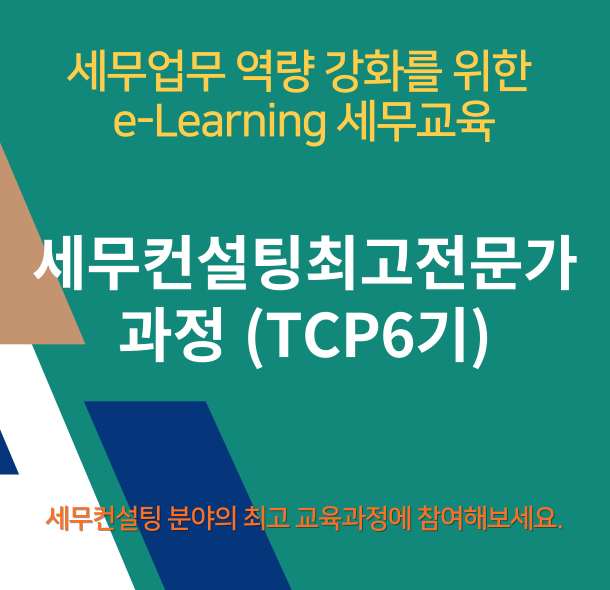 세무업무 역량 강화를 위한
e-Learning 세무교육

세무컨설팅최고전문가
과정 (TCP6기)

세무컨설팅 분야의 최고 교육과정에 참여해보세요.